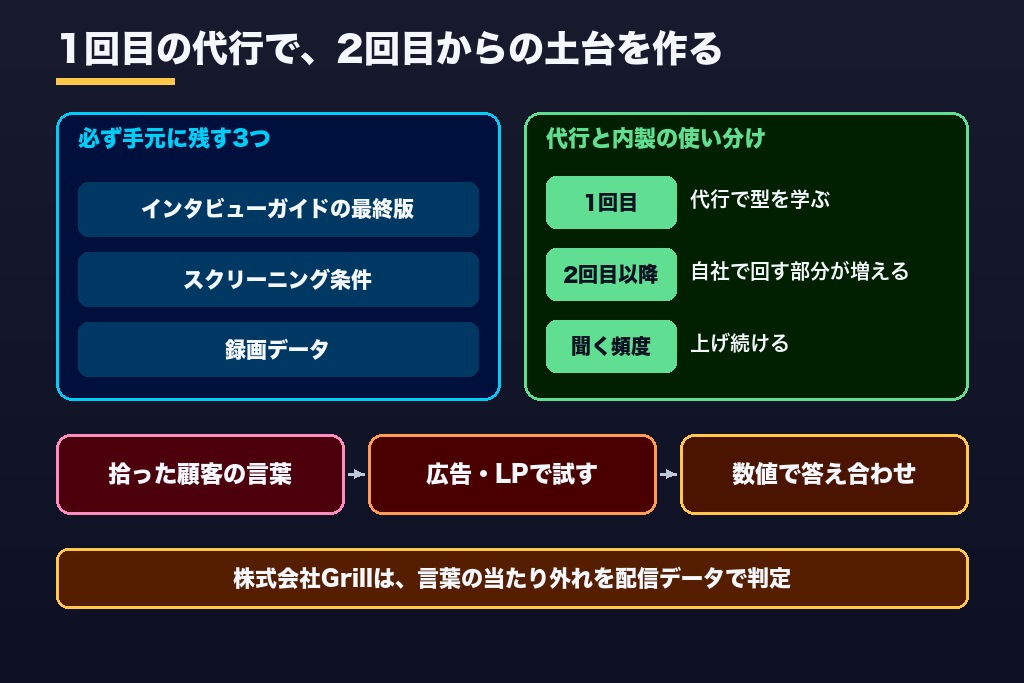 1回目の代行で、2回目からの土台を作る

必ず手元に残す3つ

インタビューガイドの最終版

スクリーニング条件

録画データ

代行と内製の使い分け

1回目
代行で型を学ぶ

2回目以降
自社で回す部分が増える

聞く頻度
上げ続ける

拾った顧客の言葉

広告・LPで試す

数値で答え合わせ

株式会社Grillは、言葉の当たり外れを配信データで判定